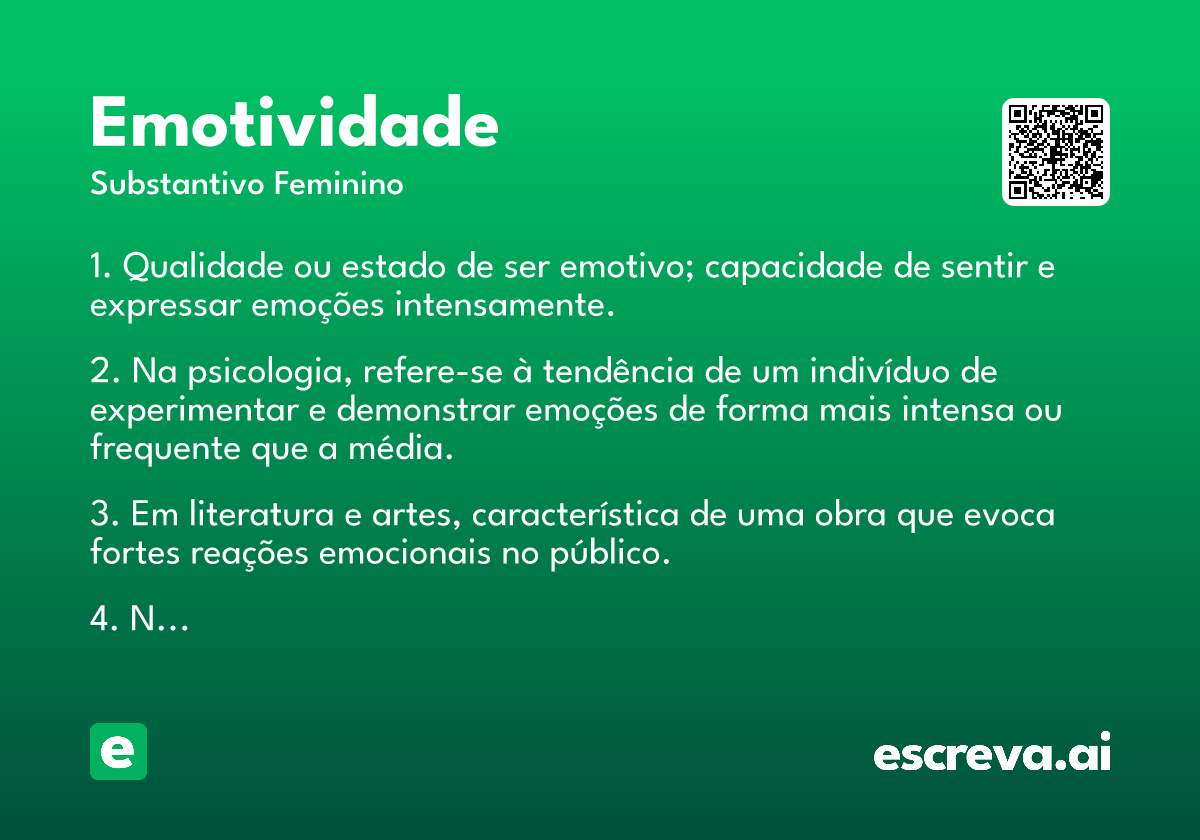 Emotividade
Substantivo Feminino

1. Qualidade ou estado de ser emotivo; capacidade de sentir e expressar emoções intensamente.

2. Na psicologia, refere-se à tendência de um indivíduo de experimentar e demonstrar emoções de forma mais intensa ou frequente que a média.

3. Em literatura e artes, característica de uma obra que evoca fortes reações emocionais no público.

4. N...

e

escreva.ai